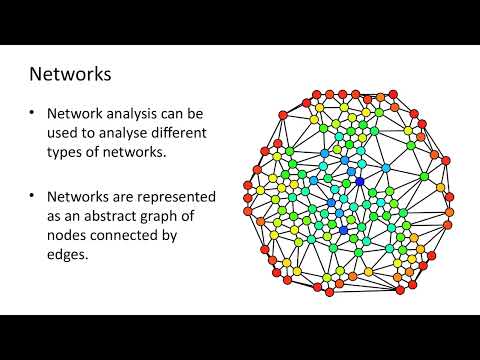 Networks

• Network analysis can be used to analyse different types of networks.

• Networks are represented as an abstract graph of nodes connected by edges.